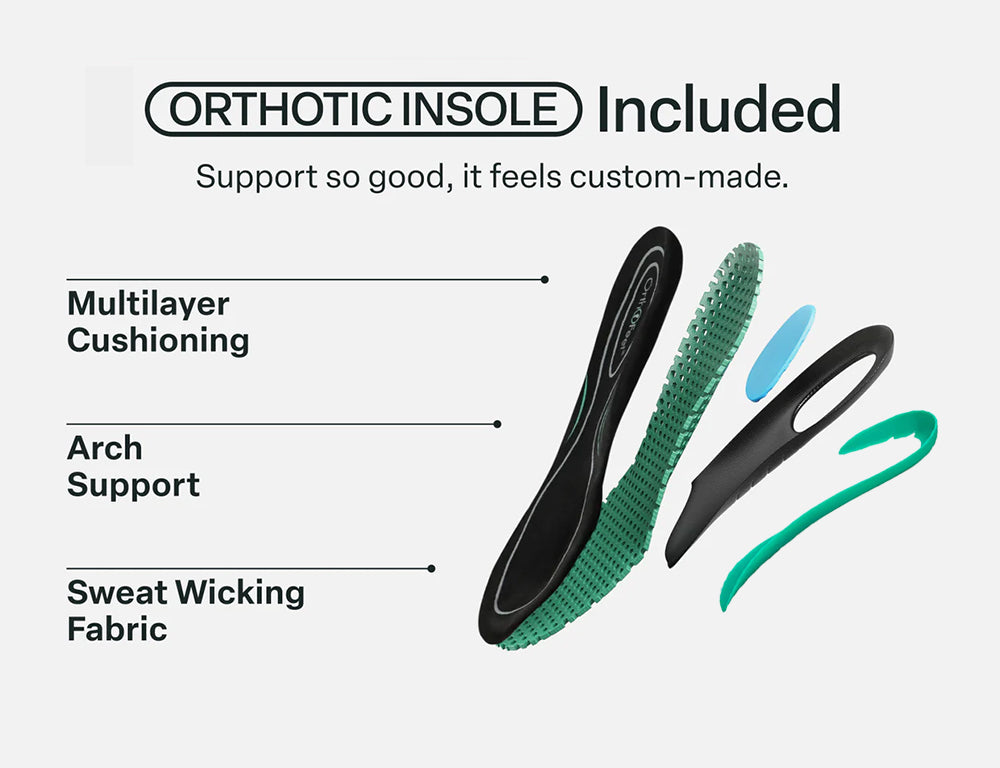 ORTHOTIC INSOLE Included

Support so good, it feels custom-made.

Multilayer Cushioning

Arch Support

Sweat Wicking Fabric

OrthoFeet